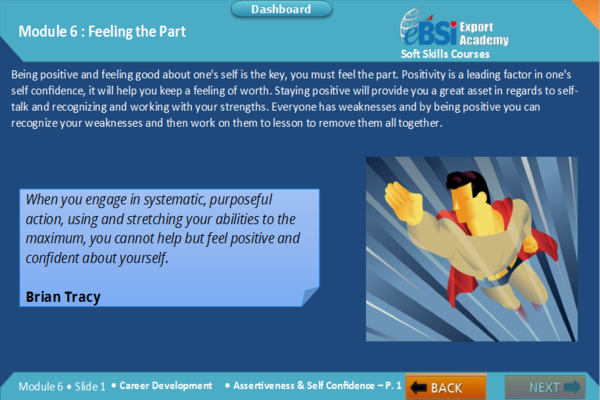 Dashboard

Module 6 : Feeling the Part

eBSI Export Academy
Soft Skills Courses

Being positive and feeling good about one's self is the key, you must feel the part. Positivity is a leading factor in one's self confidence, it will help you keep a feeling of worth. Staying positive will provide you a great asset in regards to self-talk and recognizing and working with your strengths. Everyone has weaknesses and by being positive you can recognize your weaknesses and then work on them to lesson to remove them all together.

When you engage in systematic, purposeful action, using and stretching your abilities to the maximum, you cannot help but feel positive and confident about yourself.

Brian Tracy

Module 6 • Slide 1 • Career Development • Assertiveness & Self Confidence – P. 1

BACK

NEXT